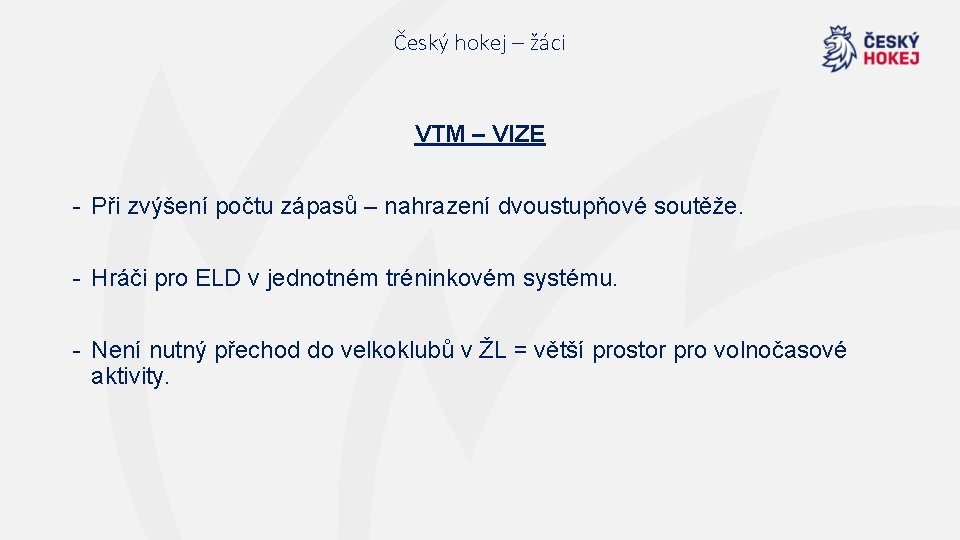 Český hokej – žáci

ČESKÝ HOKEJ

VTM – VIZE

- Při zvýšení počtu zápasů – nahrazení dvoustupňové soutěže.

- Hráči pro ELD v jednotném tréninkovém systému.

- Není nutný přechod do velkoklubů v ŽL = větší prostor pro volnočasové aktivity.